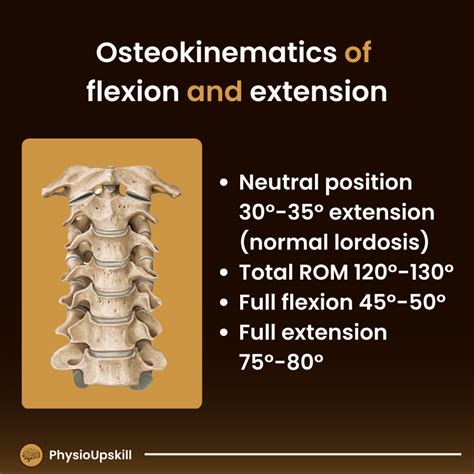 Osteokinematics of flexion and extension

• Neutral position 30°-35° extension (normal lordosis)
• Total ROM 120°-130°
• Full flexion 45°-50°
• Full extension 75°-80°

PhysioUpskill